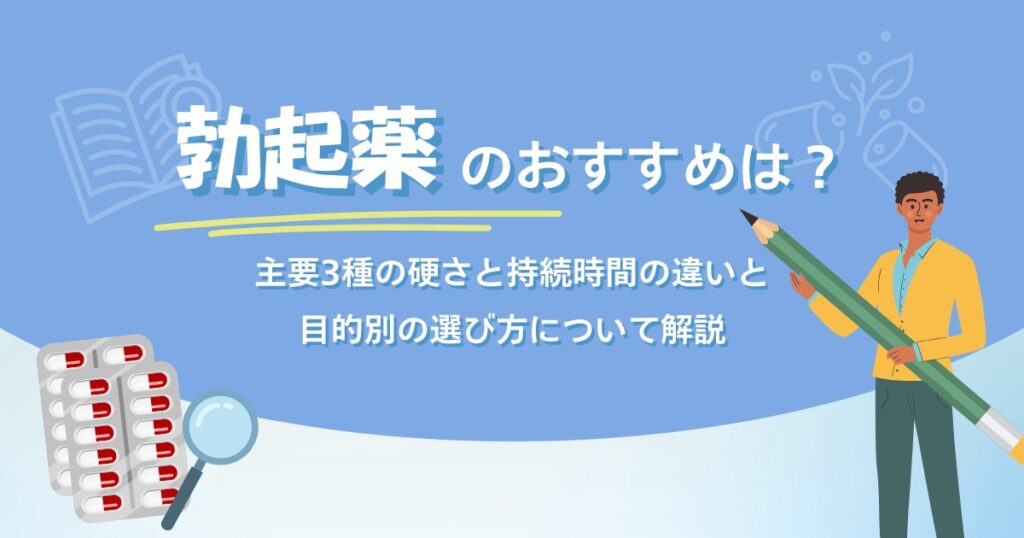 勃起薬のおすすめは？

主要3種の硬さと持続時間の違いと
目的別の選び方について解説